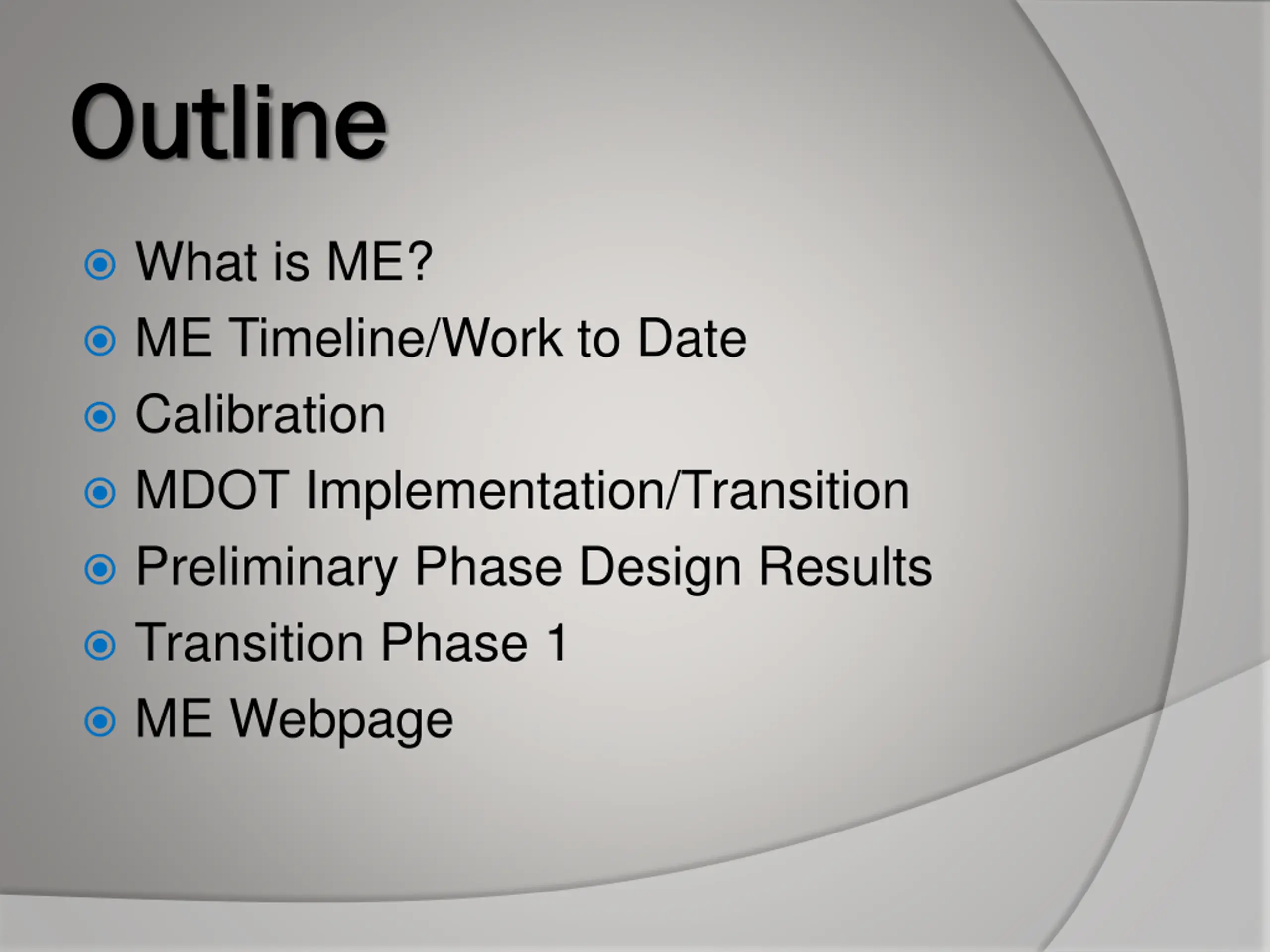 Outline

What is ME?
ME Timeline/Work to Date
Calibration
MDOT Implementation/Transition
Preliminary Phase Design Results
Transition Phase 1
ME Webpage